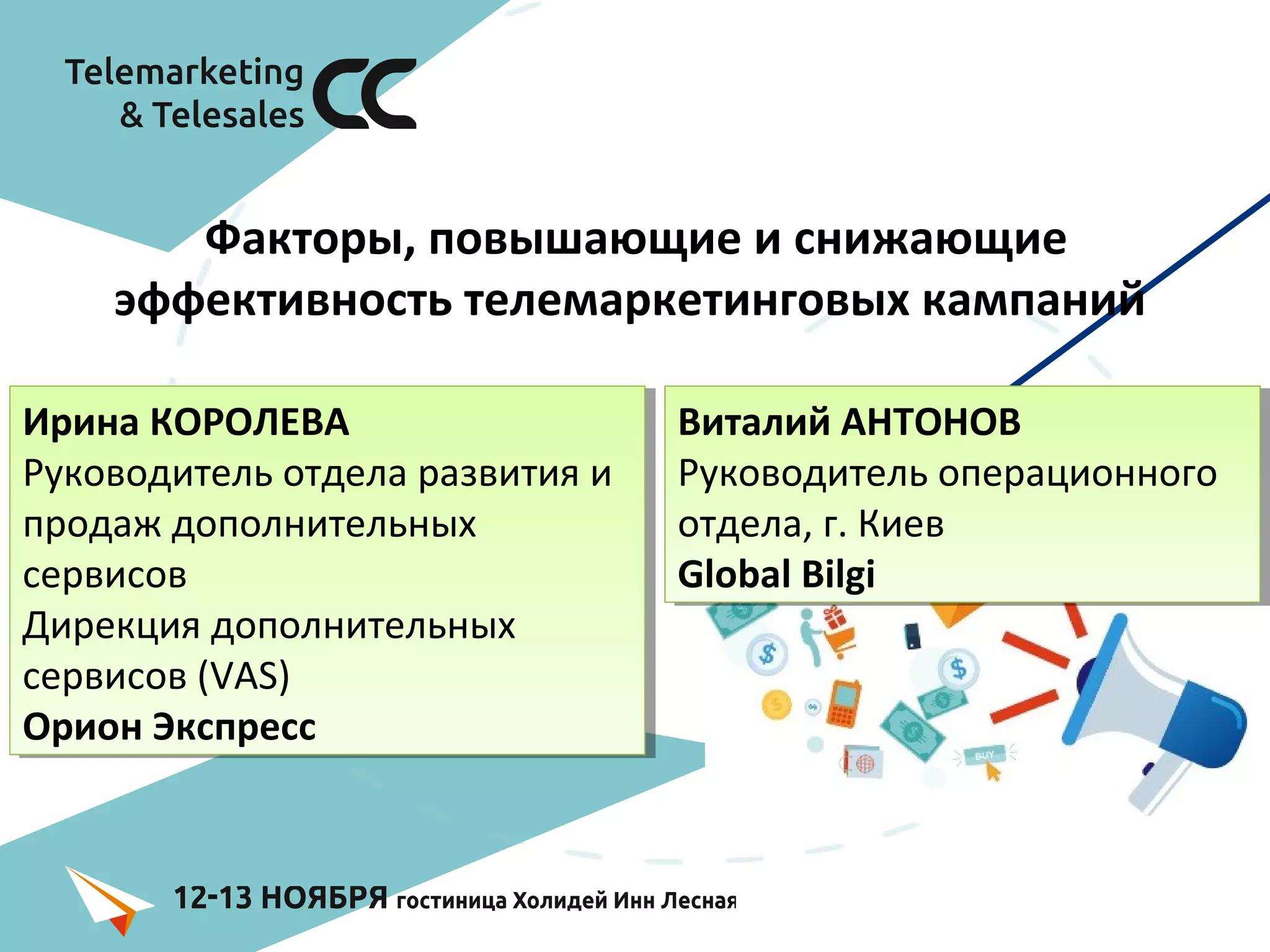 Telemarketing & Telesales CC

Факторы, повышающие и снижающие эффективность телемаркетинговых кампаний

Ирина КОРОЛЕВА
Руководитель отдела развития и продаж дополнительных сервисов
Дирекция дополнительных сервисов (VAS)
Орион Экспресс

Виталий АНТОНОВ
Руководитель операционного отдела, г. Киев
Global Bilgi

BUY

12-13 НОЯБРЯ гостиница Холидей Инн Лесная